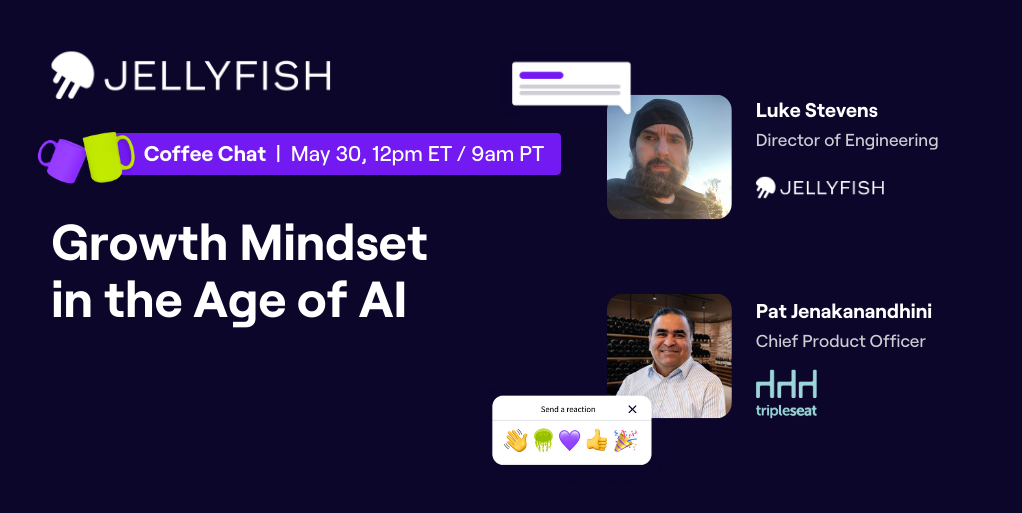 JELLYFISH

Coffee Chat | May 30, 12pm ET / 9am PT

Growth Mindset in the Age of AI

Luke Stevens
Director of Engineering
JELLYFISH

Pat Jenakanandhini
Chief Product Officer
tripleseat

Send a reaction